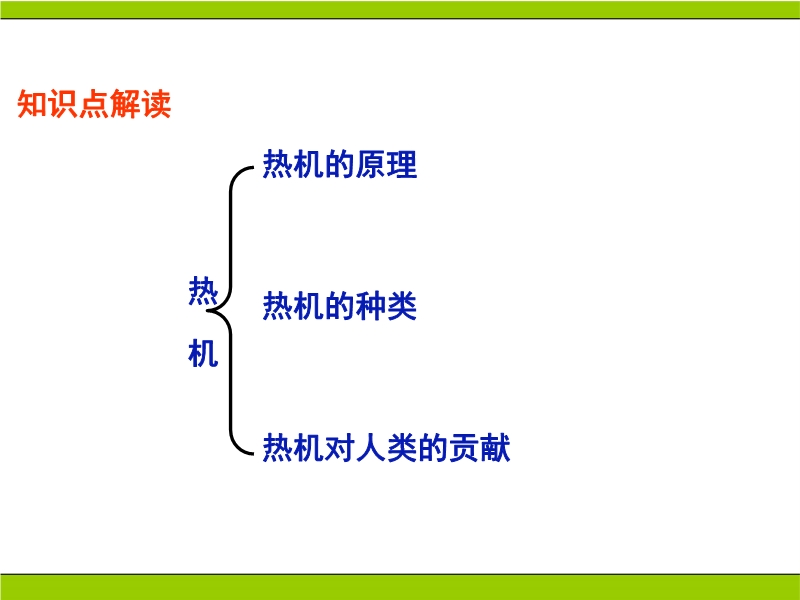 知识点解读

热机

热机的原理

热机的种类

热机对人类的贡献